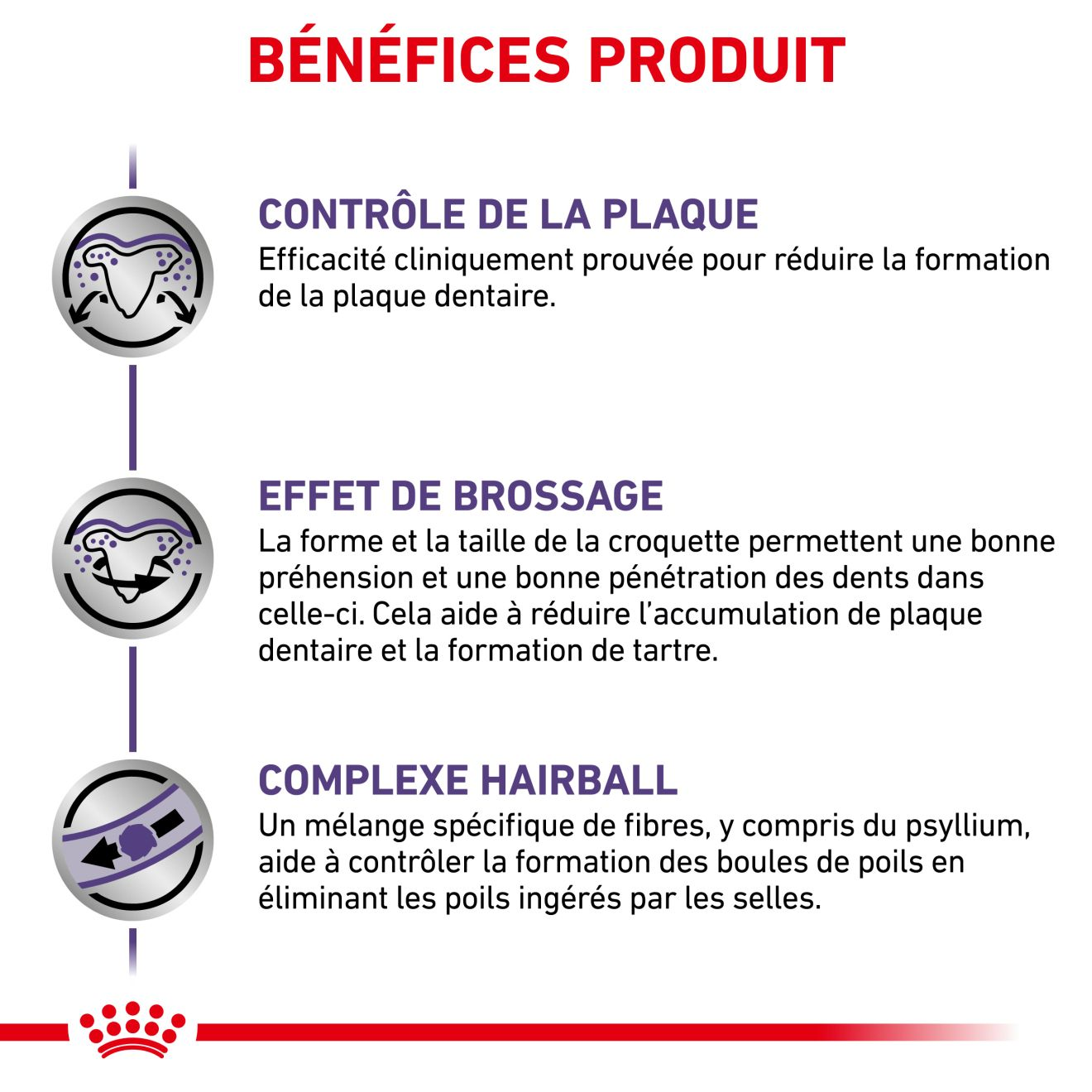 BÉNÉFICES PRODUIT

CONTRÔLE DE LA PLAQUE
Efficacité cliniquement prouvée pour réduire la formation de la plaque dentaire.

EFFET DE BROSSAGE
La forme et la taille de la croquette permettent une bonne préhension et une bonne pénétration des dents dans celle-ci. Cela aide à réduire l'accumulation de plaque dentaire et la formation de tartre.

COMPLEXE HAIRBALL
Un mélange spécifique de fibres, y compris du psyllium, aide à contrôler la formation des boules de poils en éliminant les poils ingérés par les selles.